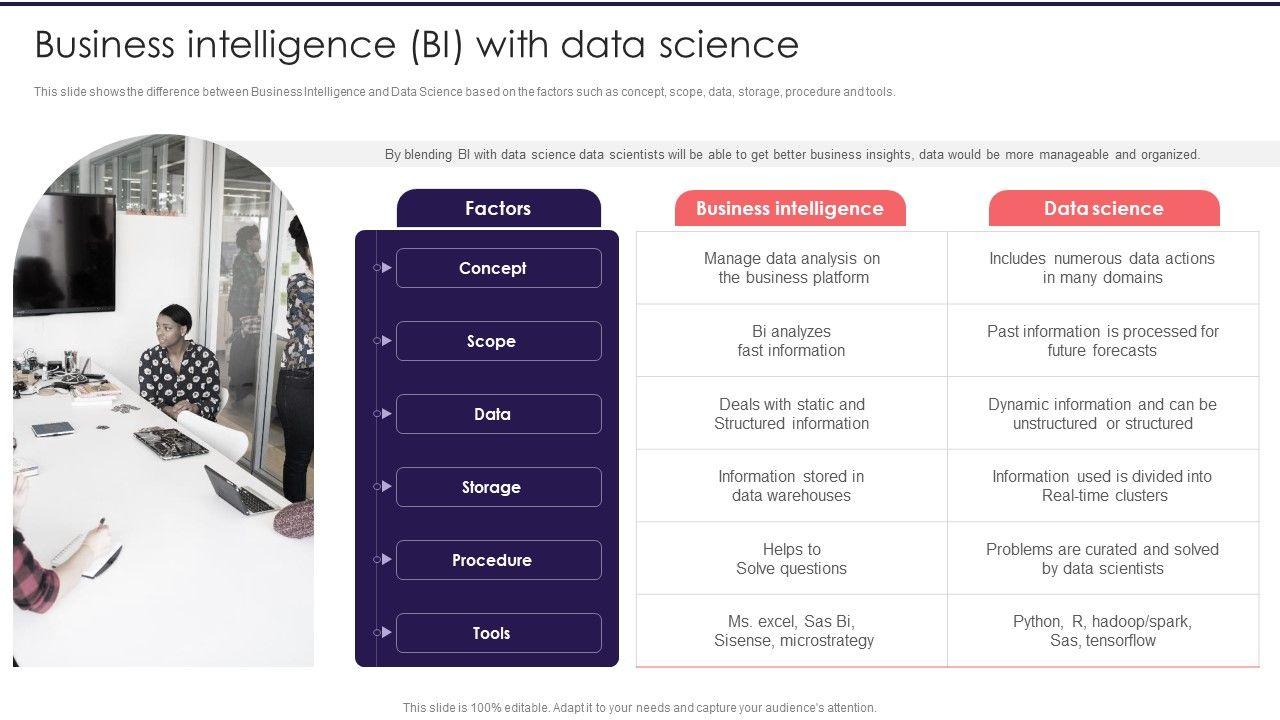 Business intelligence (BI) with data science

This slide shows the difference between Business Intelligence and Data Science based on the factors such as concept, scope, data, storage, procedure and tools.

By blending BI with data science data scientists will be able to get better business insights, data would be more manageable and organized.

| Factors | Business intelligence | Data science |
|---|---|---|
| Concept | Manage data analysis on the business platform | Includes numerous data actions in many domains |
| Scope | Bi analyzes fast information | Past information is processed for future forecasts |
| Data | Deals with static and Structured information | Dynamic information and can be unstructured or structured |
| Storage | Information stored in data warehouses | Information used is divided into Real-time clusters |
| Procedure | Helps to Solve questions | Problems are curated and solved by data scientists |
| Tools | Ms. excel, Sas Bi, Sisense, microstrategy | Python, R, hadoop/spark, Sas, tensorflow |

This slide is 100% editable. Adapt it to your needs and capture your audience's attention.